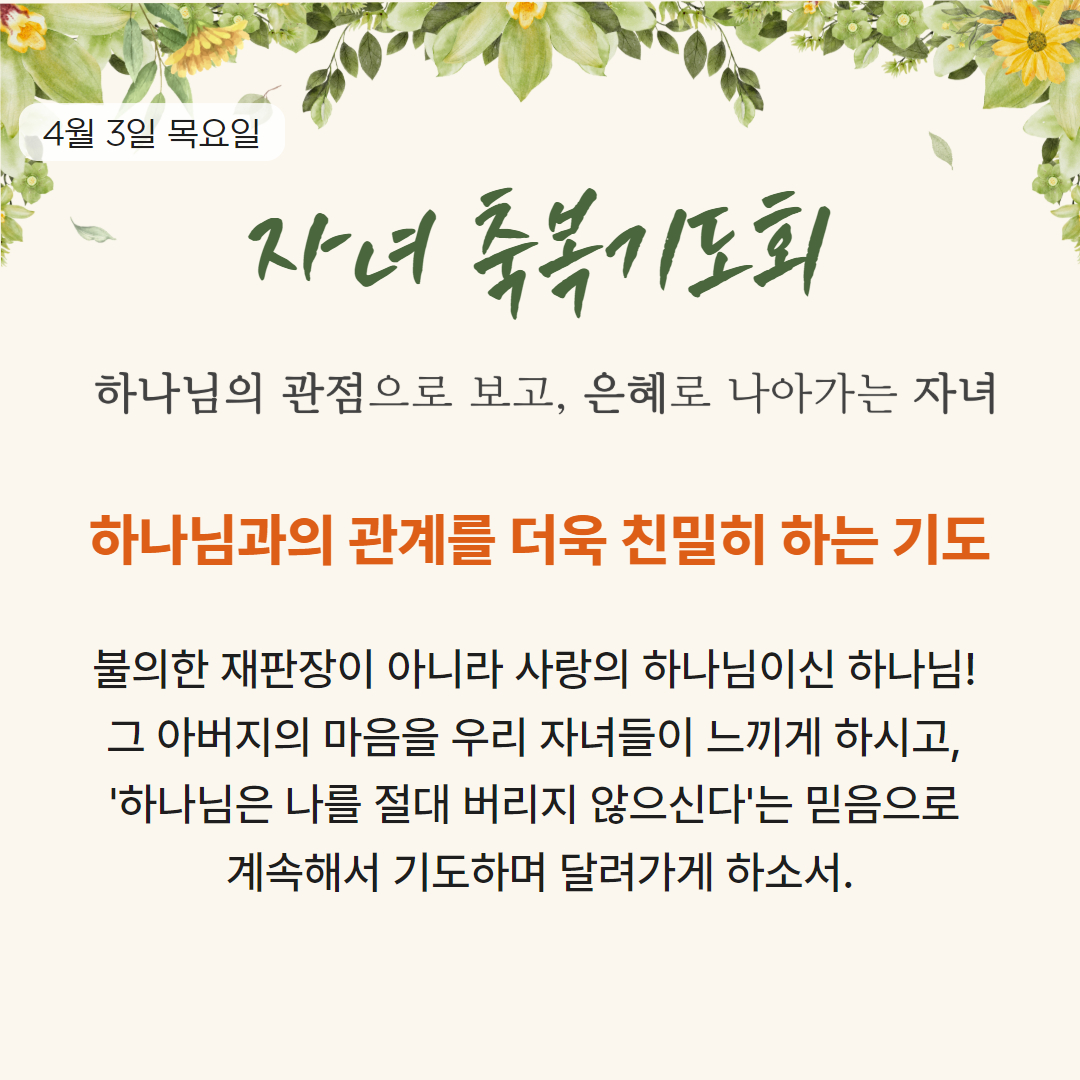 4월 3일 목요일

자녀 축복기도회

하나님의 관점으로 보고, 은혜로 나아가는 자녀

하나님과의 관계를 더욱 친밀히 하는 기도

불의한 재판장이 아니라 사랑의 하나님이신 하나님! 그 아버지의 마음을 우리 자녀들이 느끼게 하시고, '하나님은 나를 절대 버리지 않으신다'는 믿음으로 계속해서 기도하며 달려가게 하소서.